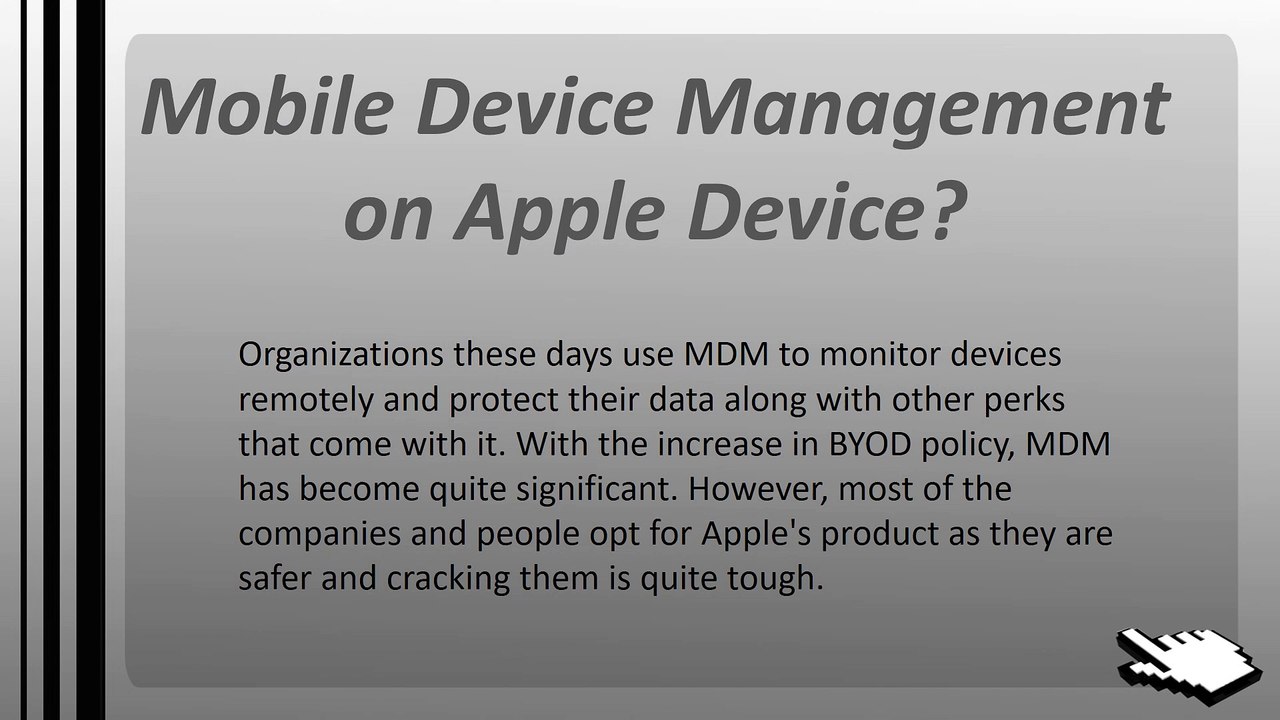 Mobile Device Management on Apple Device?

Organizations these days use MDM to monitor devices remotely and protect their data along with other perks that come with it. With the increase in BYOD policy, MDM has become quite significant. However, most of the companies and people opt for Apple's product as they are safer and cracking them is quite tough.